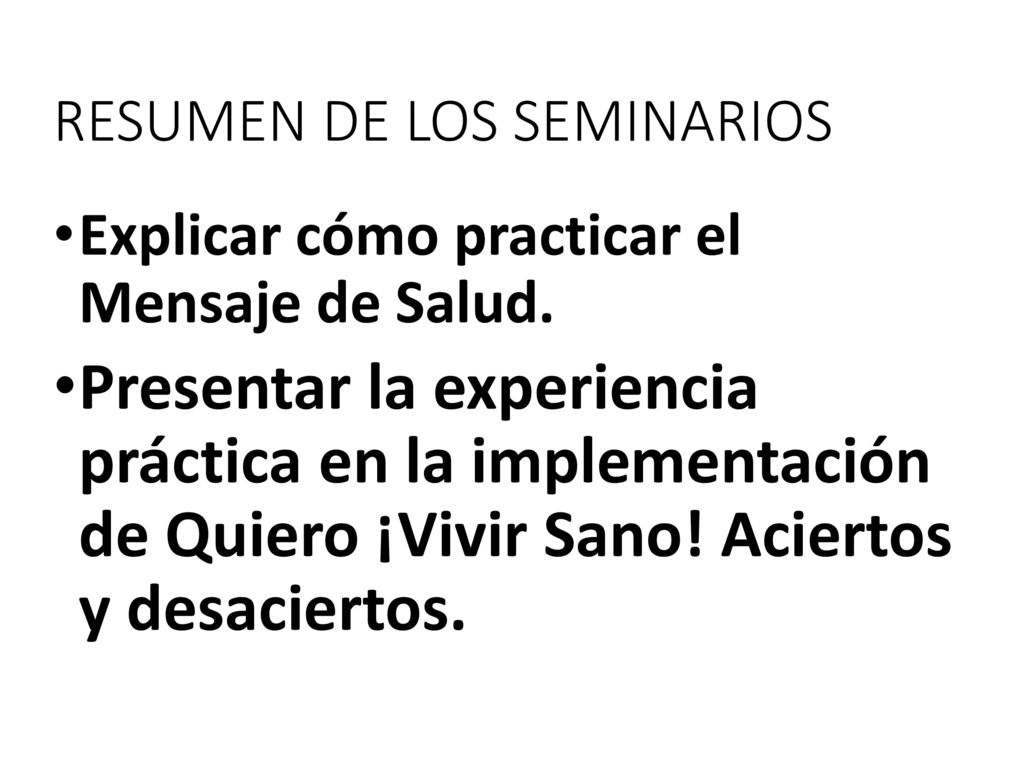 RESUMEN DE LOS SEMINARIOS

• Explicar cómo practicar el Mensaje de Salud.

• Presentar la experiencia práctica en la implementación de Quiero ¡Vivir Sano! Aciertos y desaciertos.